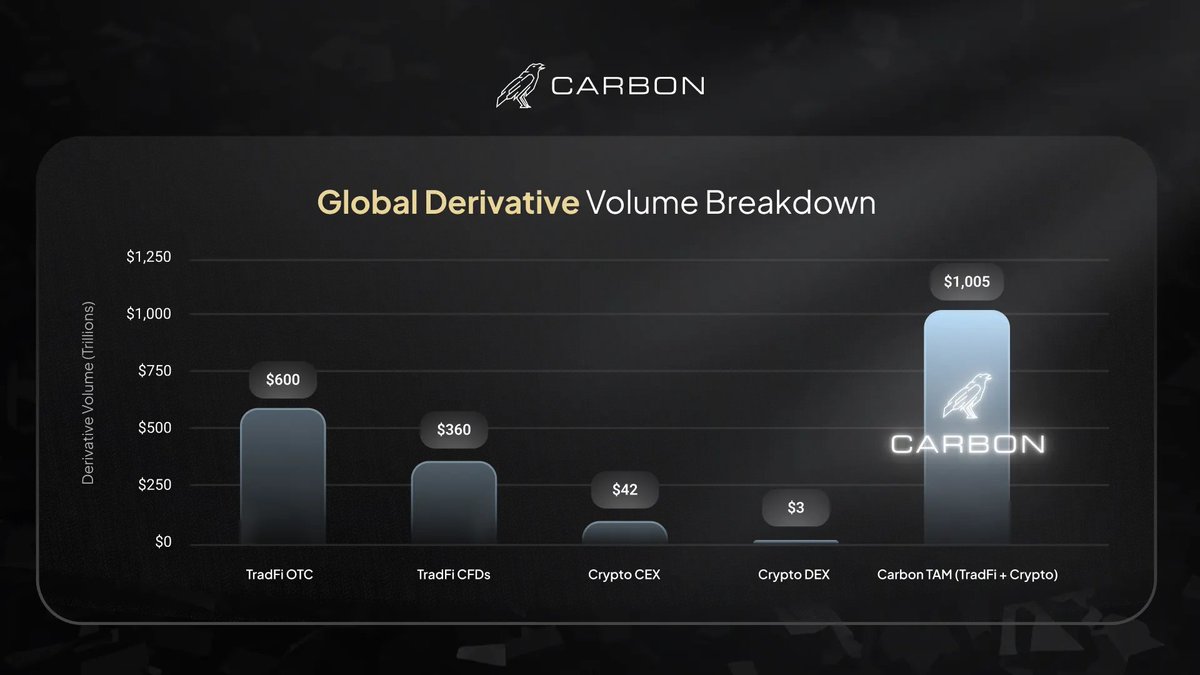 CARBON

Global Derivative Volume Breakdown

Derivative Volume (Trillions)

$1,250
$1,000
$750
$500
$250
$0

$600
$360
$42
$3
$1,005

CARBON

TradFi OTC
TradFi CFDs
Crypto CEX
Crypto DEX
Carbon TAM (TradFi + Crypto)